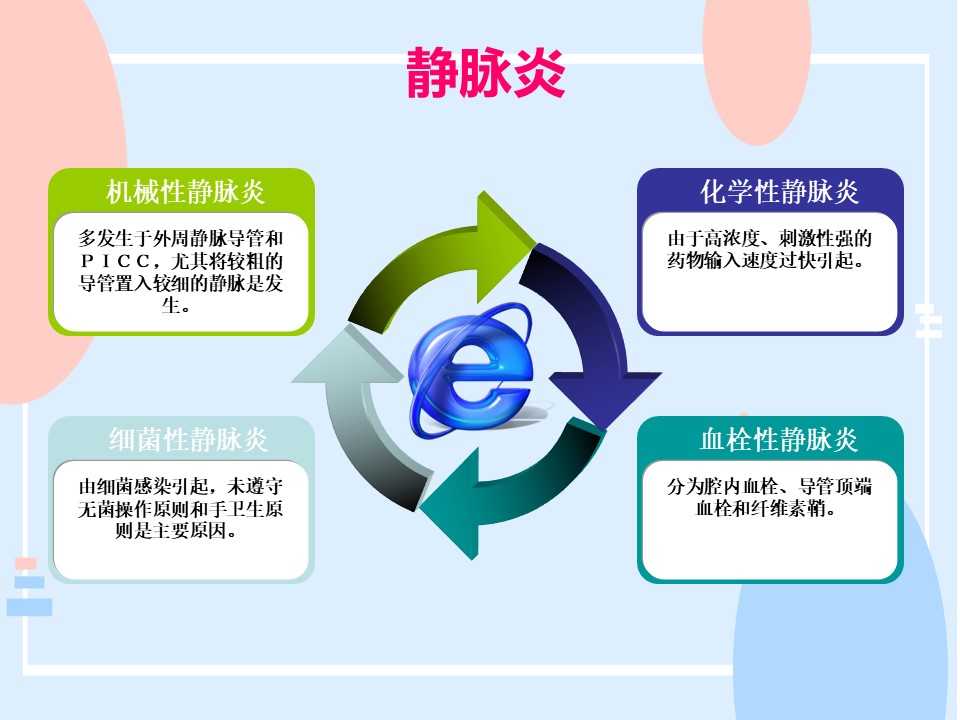 静脉炎

机械性静脉炎

多发生于外周静脉导管和PICC，尤其将较粗的导管置入较细的静脉是发生。

化学性静脉炎

由于高浓度、刺激性强的药物输入速度过快引起。

细菌性静脉炎

由细菌感染引起，未遵守无菌操作原则和手卫生原则是主要原因。

血栓性静脉炎

分为腔内血栓、导管顶端血栓和纤维素鞘。